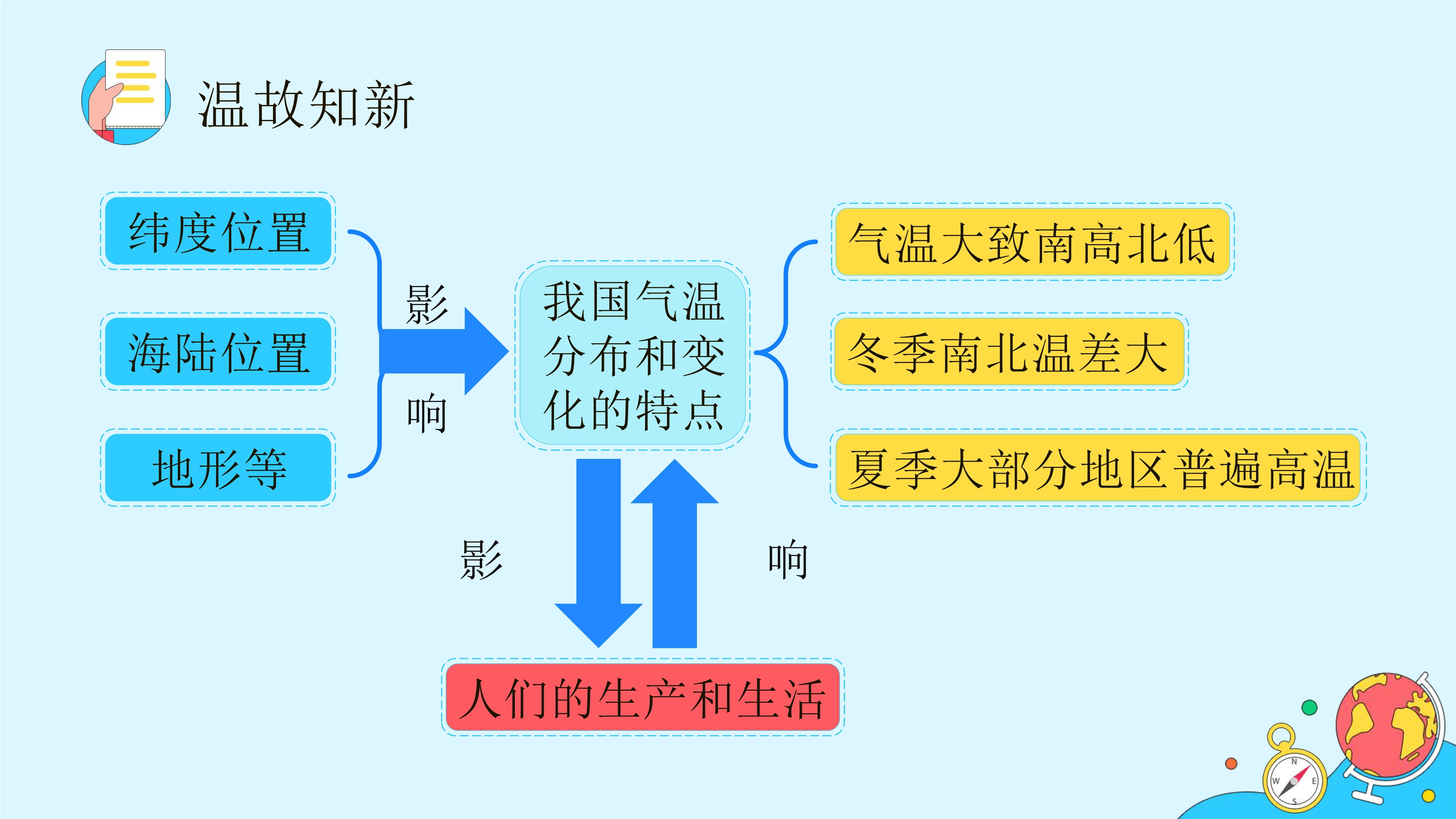 温故知新

纬度位置

海陆位置

地形等

影

响

我国气温分布和变化的特点

气温大致南高北低

冬季南北温差大

夏季大部分地区普遍高温

影

响

人们的生产和生活

N
W
E
S